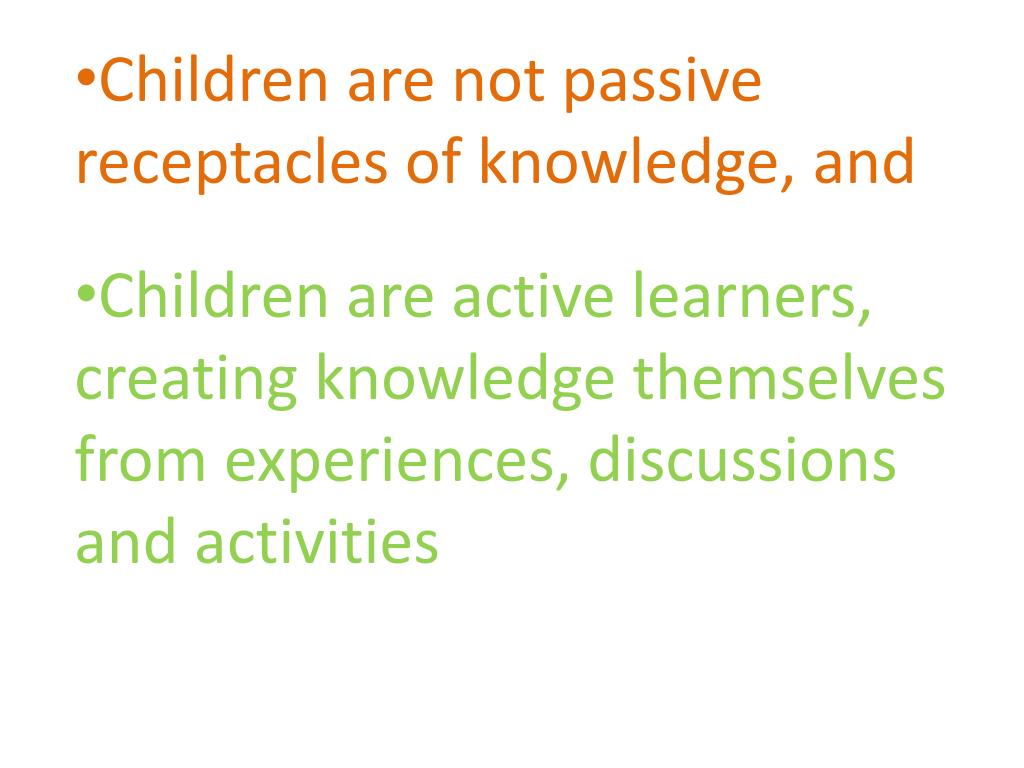 •Children are not passive receptacles of knowledge, and

•Children are active learners, creating knowledge themselves from experiences, discussions and activities